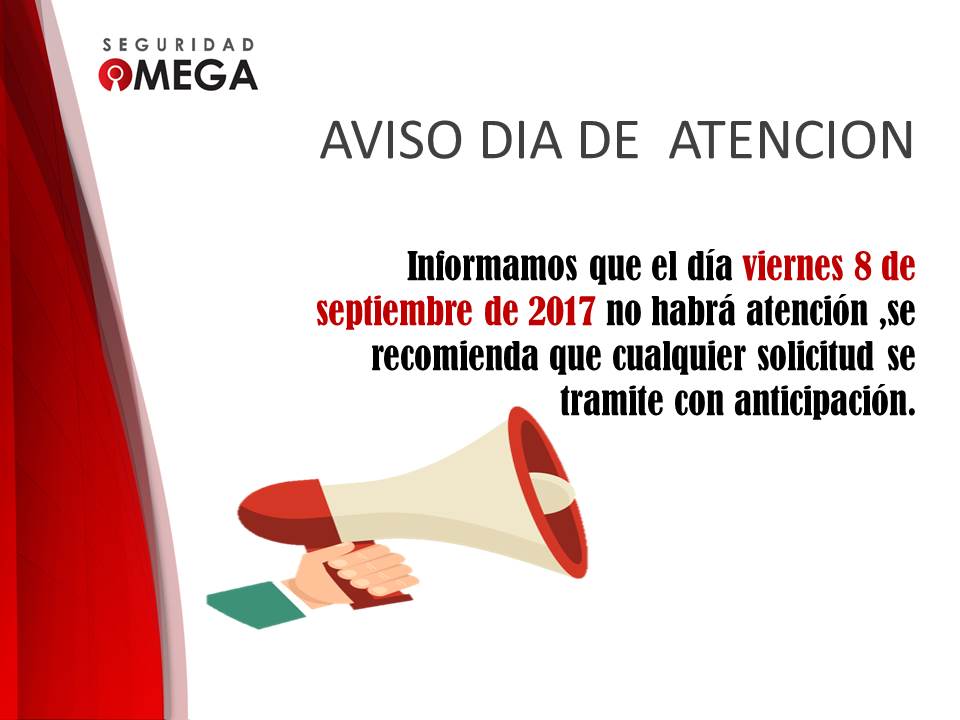 SEGURIDAD
OMEGA

AVISO DIA DE ATENCION

Informamos que el día viernes 8 de septiembre de 2017 no habrá atención ,se recomienda que cualquier solicitud se tramite con anticipación.